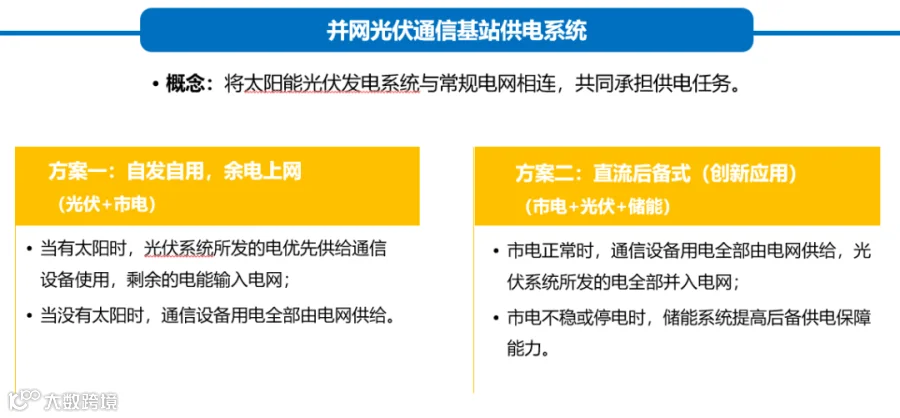 并网光伏通信基站供电系统

• 概念：将太阳能光伏发电系统与常规电网相连，共同承担供电任务。

方案一：自发自用，余电上网
（光伏+市电）

• 当有太阳时，光伏系统所发的电优先供给通信设备使用，剩余的电能输入电网；

• 当没有太阳时，通信设备用电全部由电网供给。

方案二：直流后备式（创新应用）
（市电+光伏+储能）

• 市电正常时，通信设备用电全部由电网供给，光伏系统所发的电全部并入电网；

• 市电不稳或停电时，储能系统提高后备供电保障能力。

大数跨境